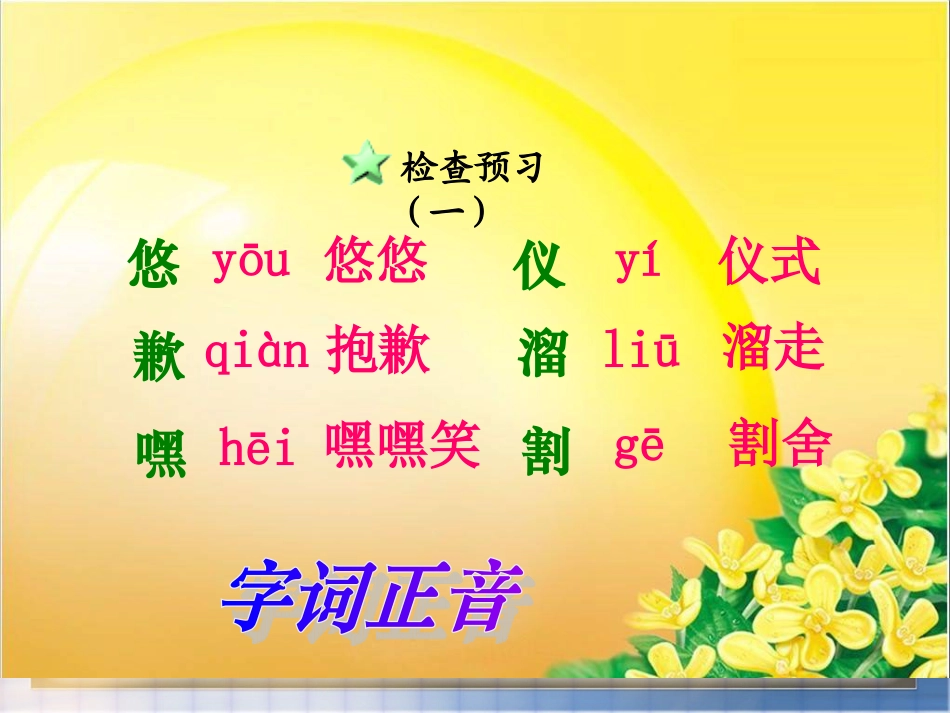 检查预习
（一）

悠 yōu 悠悠　仪 yí 仪式

歉 qiàn 抱歉　溜 liū 溜走

嘿 hēi 嘿嘿笑　割 gē 割舍

字词正音